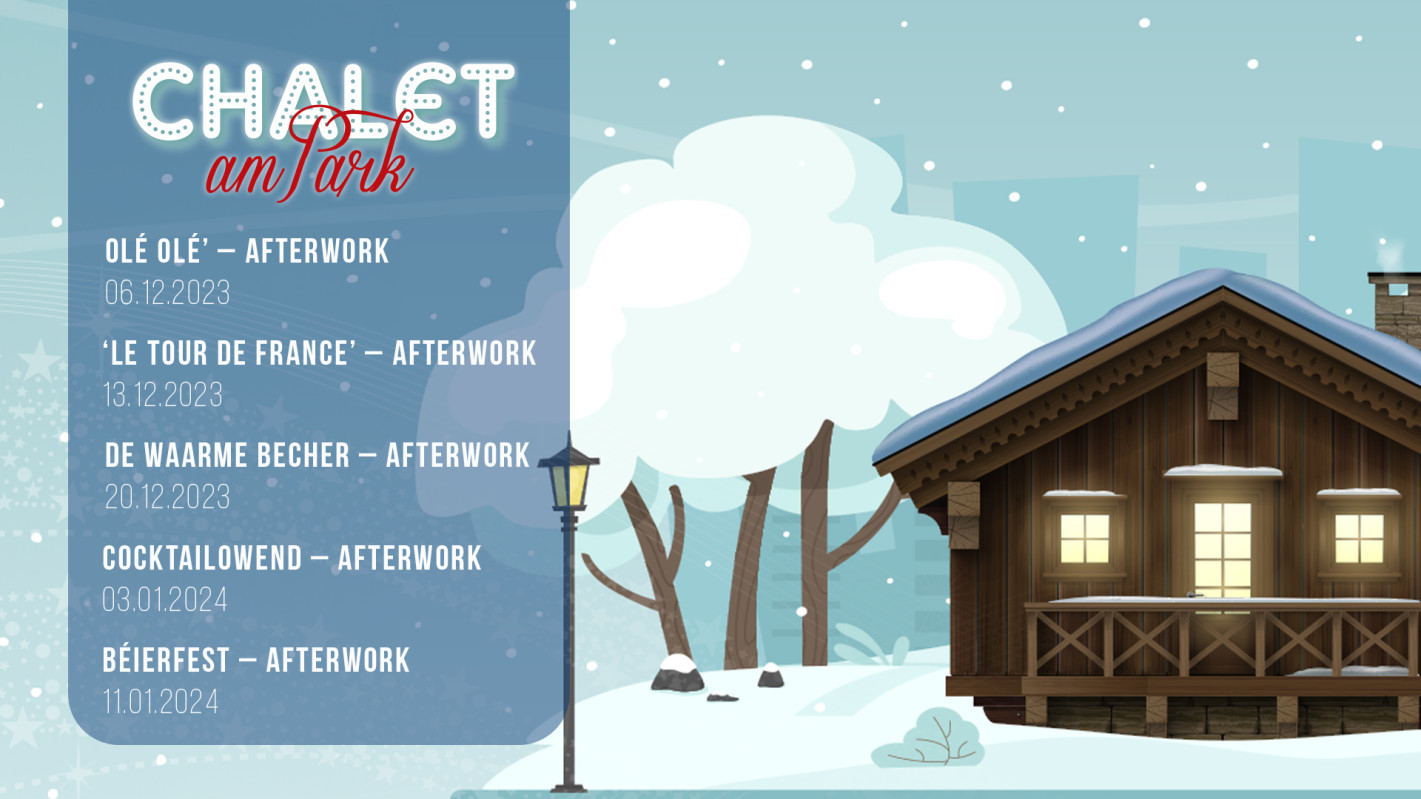 CHALET
am Park

OLÉ OLÉ' – AFTERWORK
06.12.2023

'LE TOUR DE FRANCE' – AFTERWORK
13.12.2023

DE WAARME BECHER – AFTERWORK
20.12.2023

COCKTAILOWEND – AFTERWORK
03.01.2024

BÉIERFEST – AFTERWORK
11.01.2024